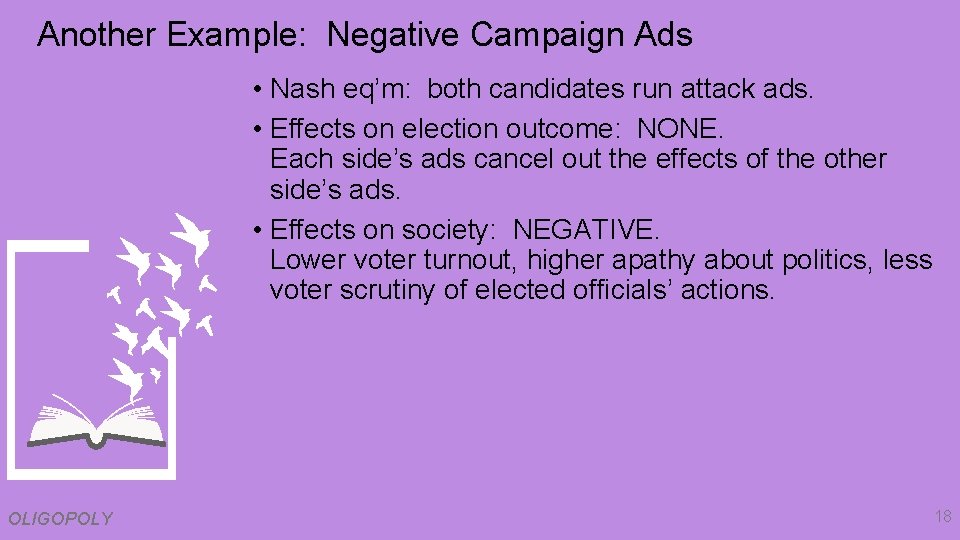 Another Example: Negative Campaign Ads

• Nash eq'm: both candidates run attack ads.

• Effects on election outcome: NONE.
Each side's ads cancel out the effects of the other side's ads.

• Effects on society: NEGATIVE.
Lower voter turnout, higher apathy about politics, less voter scrutiny of elected officials' actions.

OLIGOPOLY

18